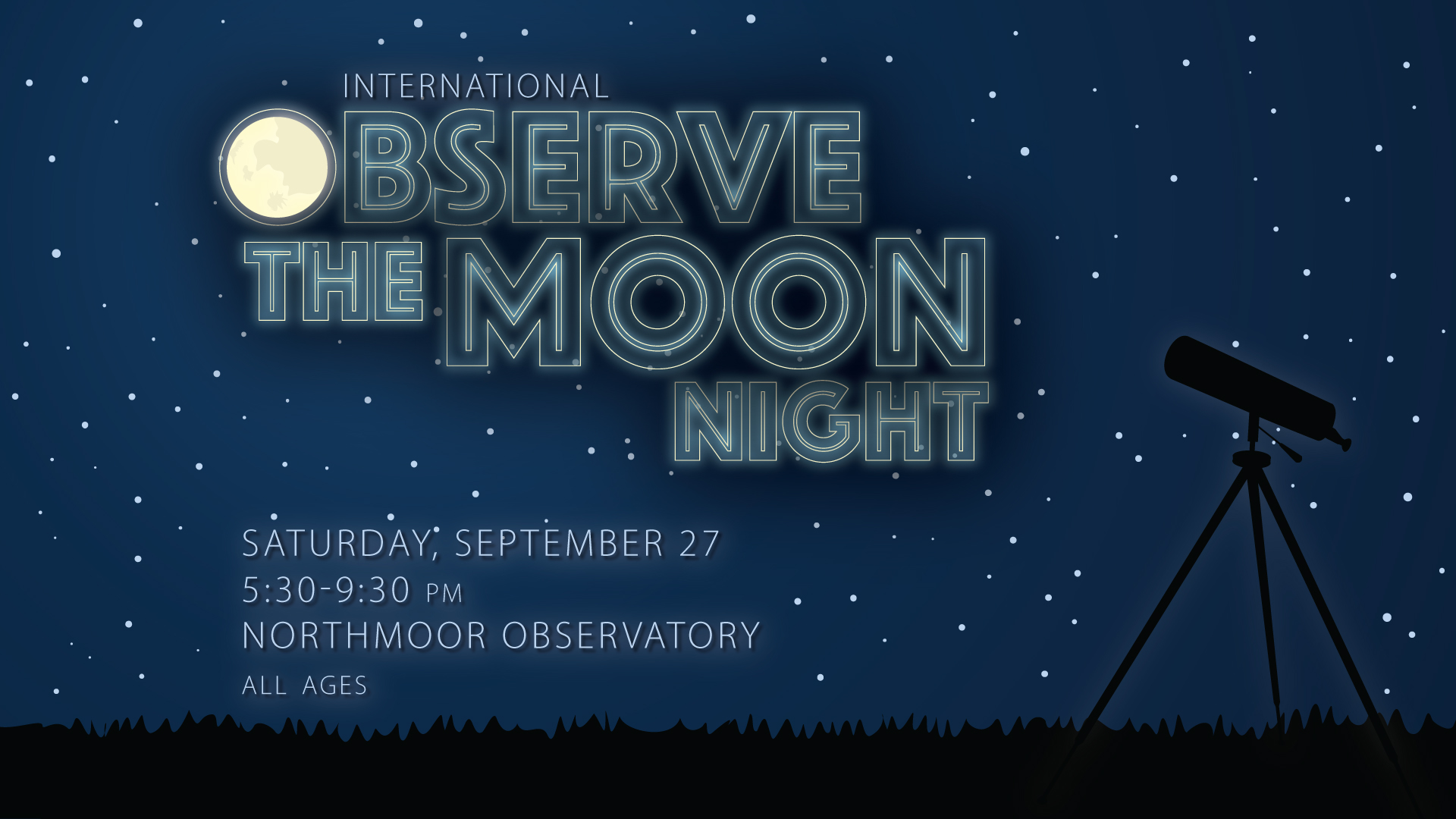 INTERNATIONAL
OBSERVE THE MOON NIGHT

SATURDAY, SEPTEMBER 27
5:30-9:30 PM
NORTHMOOR OBSERVATORY
ALL AGES